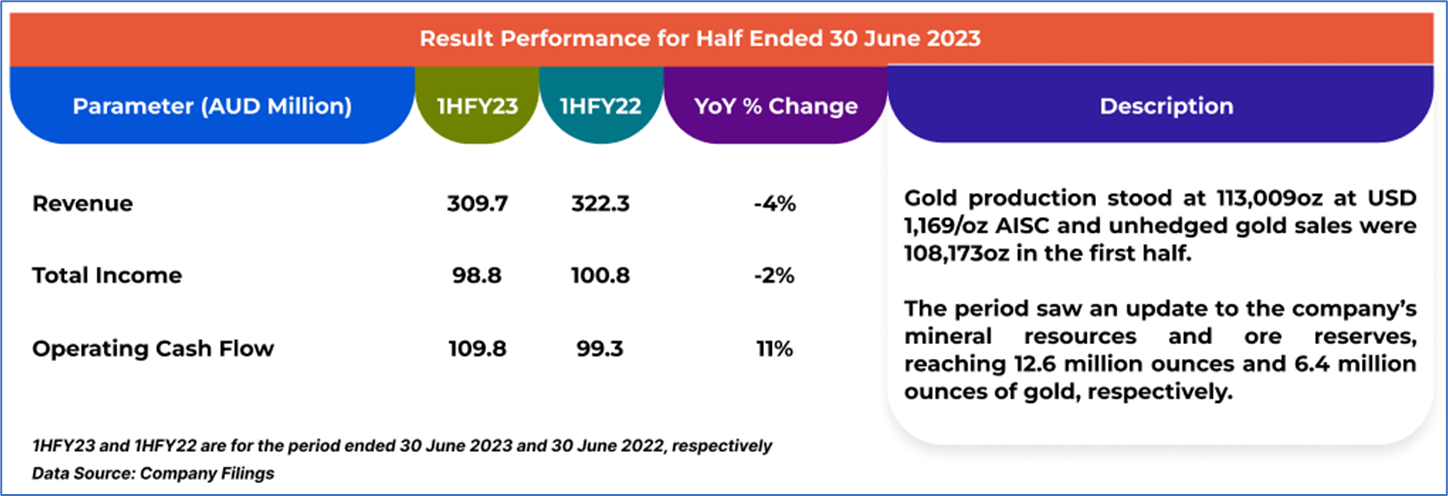 Result Performance for Half Ended 30 June 2023

| Parameter (AUD Million) | 1HFY23 | 1HFY22 | YoY % Change |
|---|---|---|---|
| Revenue | 309.7 | 322.3 | -4% |
| Total Income | 98.8 | 100.8 | -2% |
| Operating Cash Flow | 109.8 | 99.3 | 11% |

Description

Gold production stood at 113,009oz at USD 1,169/oz AISC and unhedged gold sales were 108,173oz in the first half.

The period saw an update to the company's mineral resources and ore reserves, reaching 12.6 million ounces and 6.4 million ounces of gold, respectively.

1HFY23 and 1HFY22 are for the period ended 30 June 2023 and 30 June 2022, respectively
Data Source: Company Filings